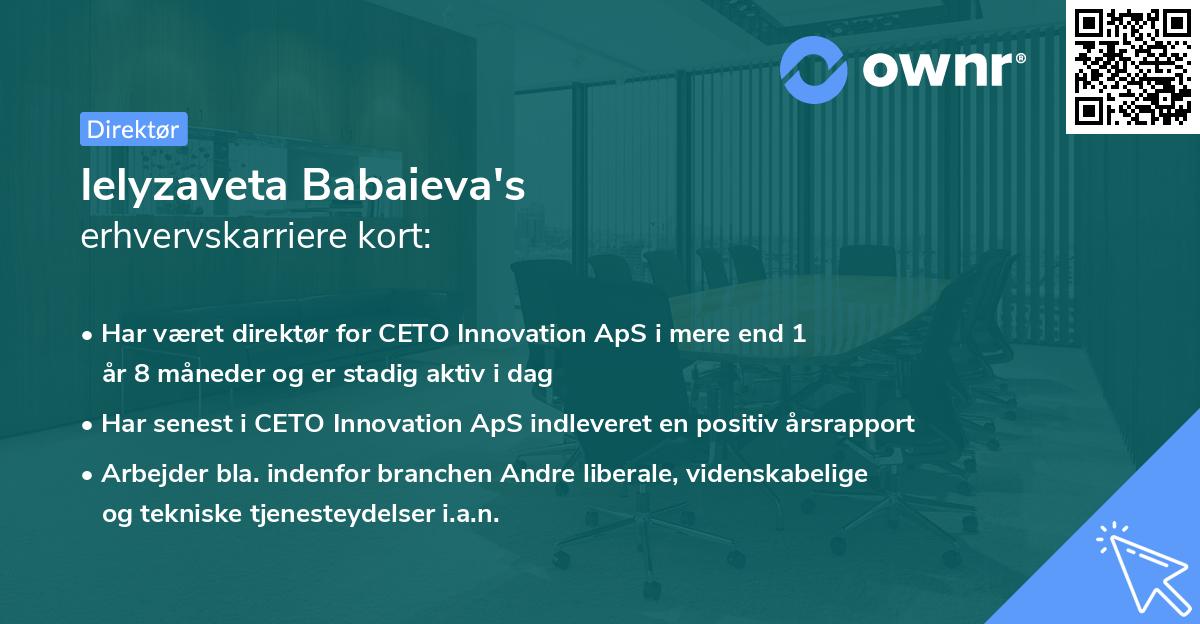 ownr®

Direktør

Ielyzaveta Babaieva's
erhvervskarriere kort:

• Har været direktør for CETO Innovation ApS i mere end 1 år 8 måneder og er stadig aktiv i dag

• Har senest i CETO Innovation ApS indleveret en positiv årsrapport

• Arbejder bla. indenfor branchen Andre liberale, videnskabelige og tekniske tjenesteydelser i.a.n.